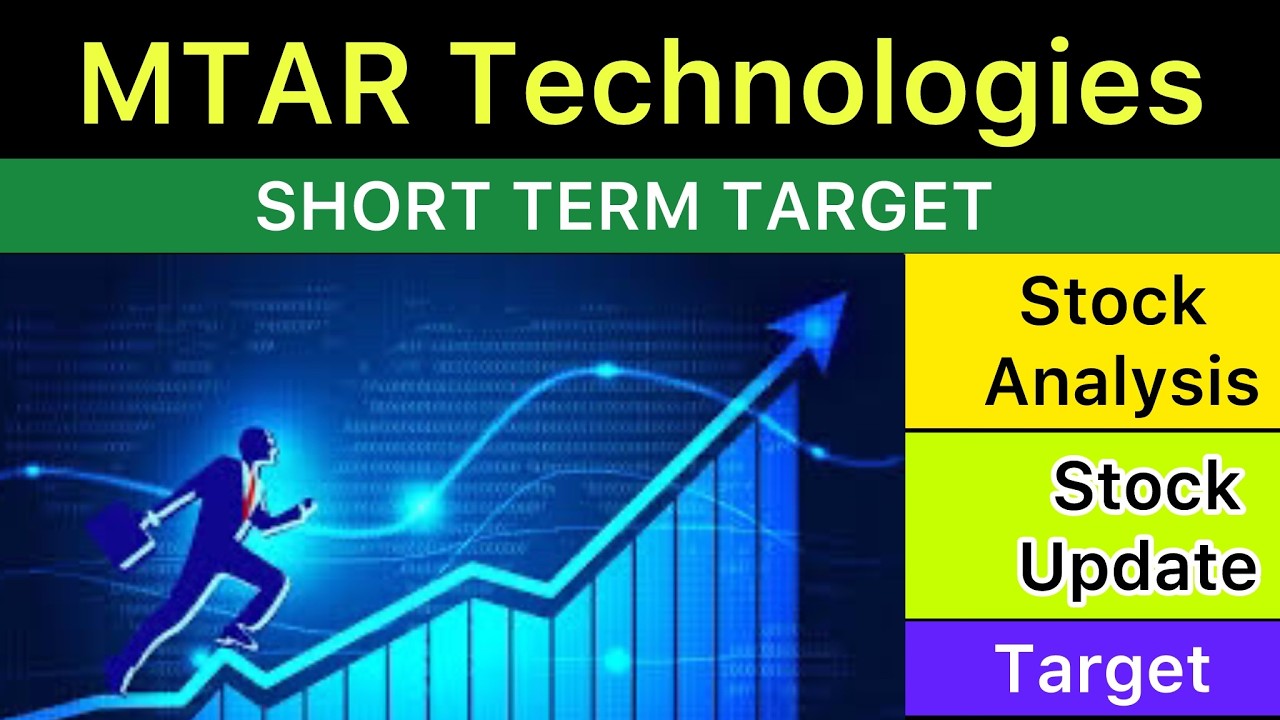 MTAR Technologies

SHORT TERM TARGET

Stock Analysis

Stock Update

Target